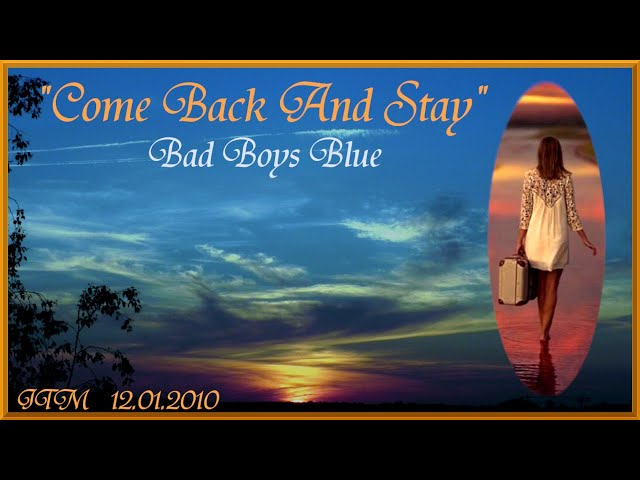 "Come Back And Stay"
Bad Boys Blue

ITM 12.01.2010